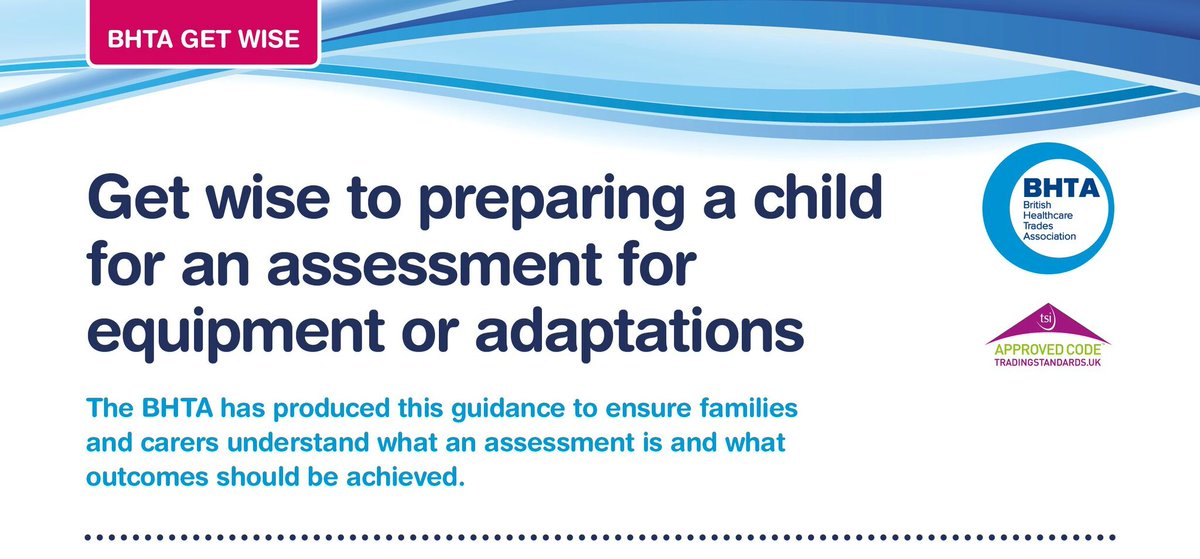 BHTA GET WISE

Get wise to preparing a child for an assessment for equipment or adaptations

BHTA
British Healthcare Trades Association

tsi
APPROVED CODE
TRADINGSTANDARDS.UK

The BHTA has produced this guidance to ensure families and carers understand what an assessment is and what outcomes should be achieved.